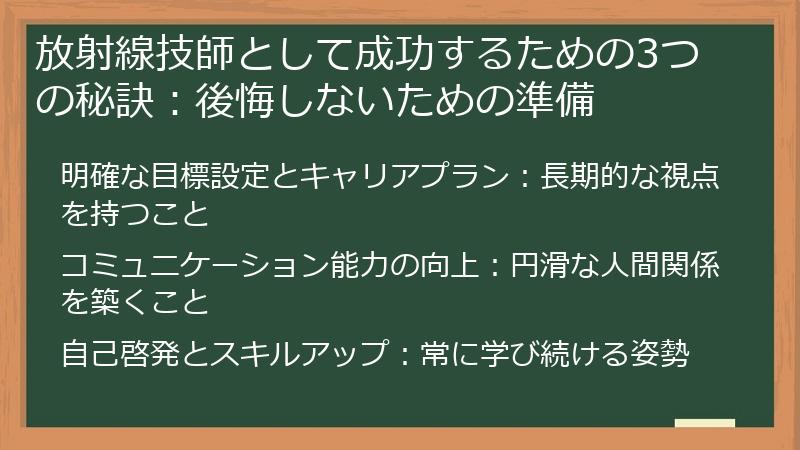 放射線技師として成功するための3つの秘訣：後悔しないための準備

明確な目標設定とキャリアプラン：長期的な視点を持つこと

コミュニケーション能力の向上：円滑な人間関係を築くこと

自己啓発とスキルアップ：常に学び続ける姿勢